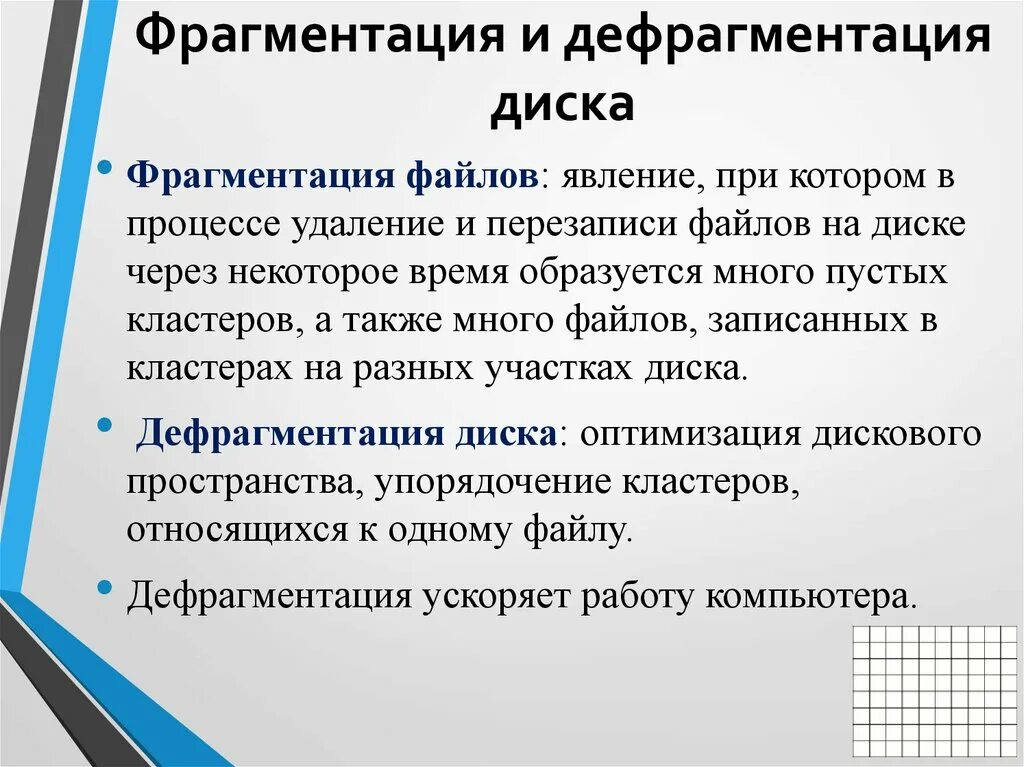 Фрагментация и дефрагментация диска

• Фрагментация файлов: явление, при котором в процессе удаление и перезаписи файлов на диске через некоторое время образуется много пустых кластеров, а также много файлов, записанных в кластерах на разных участках диска.

• Дефрагментация диска: оптимизация дискового пространства, упорядочение кластеров, относящихся к одному файлу.

• Дефрагментация ускоряет работу компьютера.